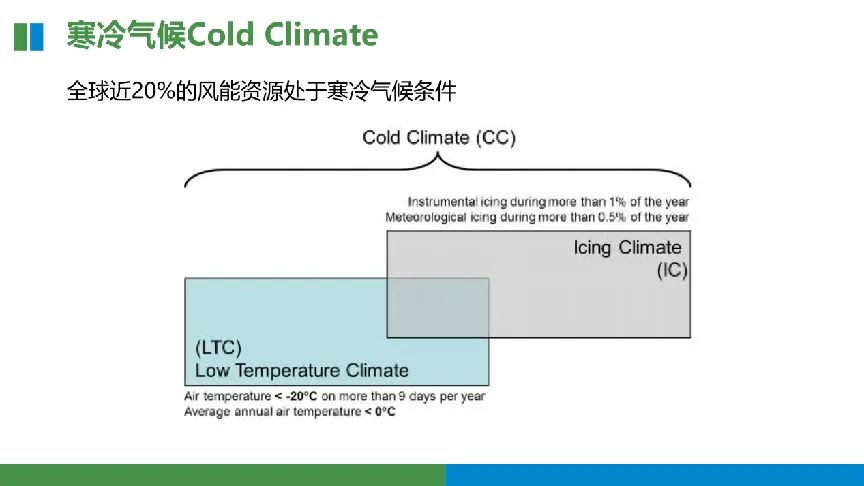 寒冷气候Cold Climate

全球近20%的风能资源处于寒冷气候条件

Cold Climate (CC)

Instrumental icing during more than 1% of the year
Meteorological icing during more than 0.5% of the year

Icing Climate (IC)

(LTC)
Low Temperature Climate

Air temperature < -20°C on more than 9 days per year
Average annual air temperature < 0°C